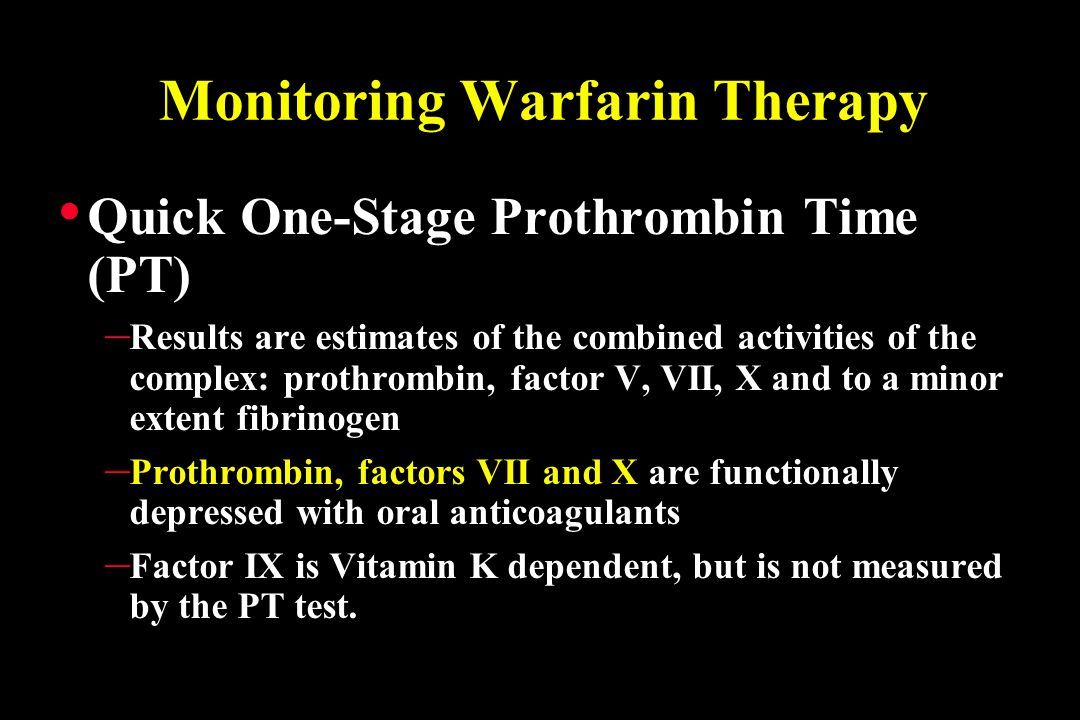 Monitoring Warfarin Therapy

• Quick One-Stage Prothrombin Time (PT)

– Results are estimates of the combined activities of the complex: prothrombin, factor V, VII, X and to a minor extent fibrinogen

– Prothrombin, factors VII and X are functionally depressed with oral anticoagulants

– Factor IX is Vitamin K dependent, but is not measured by the PT test.